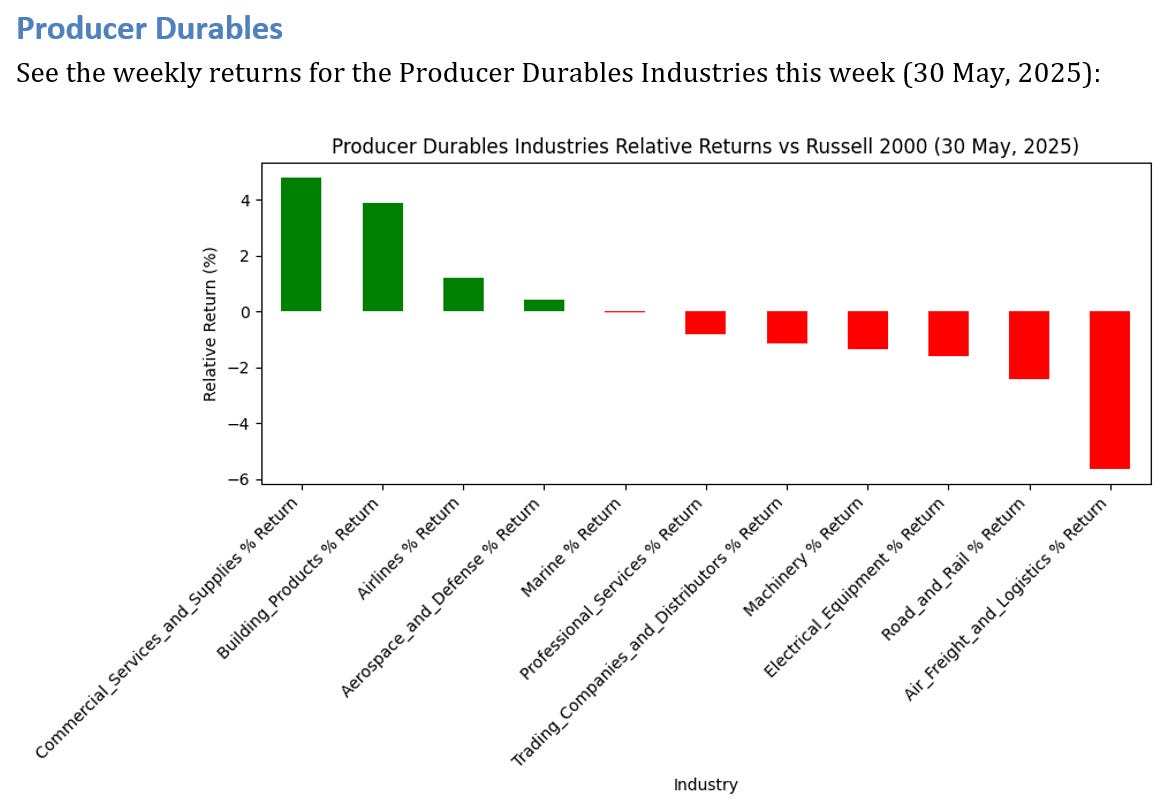 Producer Durables

See the weekly returns for the Producer Durables Industries this week (30 May, 2025):

Producer Durables Industries Relative Returns vs Russell 2000 (30 May, 2025)

Relative Return (%)

4
2
0
−2
−4
−6

Commercial_Services_and_Supplies % Return
Building_Products % Return
Airlines % Return
Aerospace_and_Defense % Return
Marine % Return
Professional_Services % Return
Trading_Companies_and_Distributors % Return
Machinery % Return
Electrical_Equipment % Return
Road_and_Rail % Return
Air_Freight_and_Logistics % Return

Industry